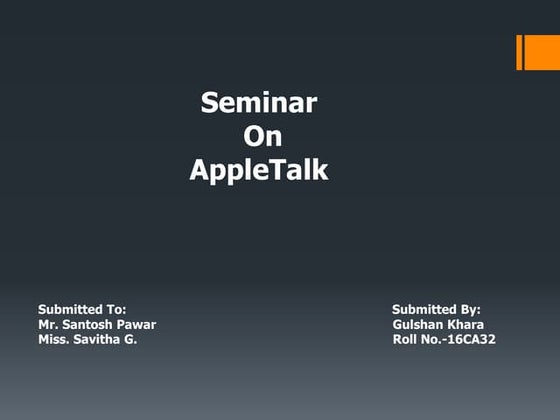 Seminar
On
AppleTalk

Submitted To:
Mr. Santosh Pawar
Miss. Savitha G.

Submitted By:
Gulshan Khara
Roll No.-16CA32